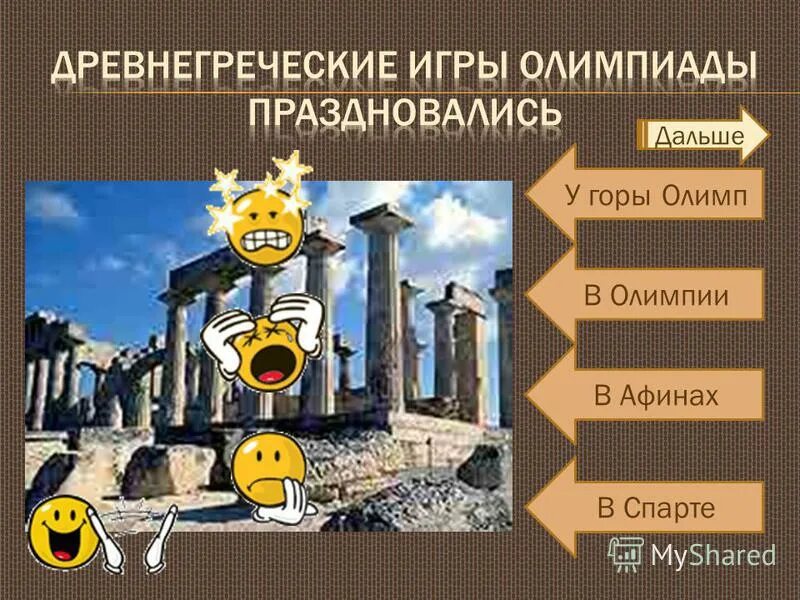 ДРЕВНЕГРЕЧЕСКИЕ ИГРЫ ОЛИМПИАДЫ ПРАЗДНОВАЛИСЬ

Дальше

У горы Олимп

В Олимпии

В Афинах

В Спарте

MyShared